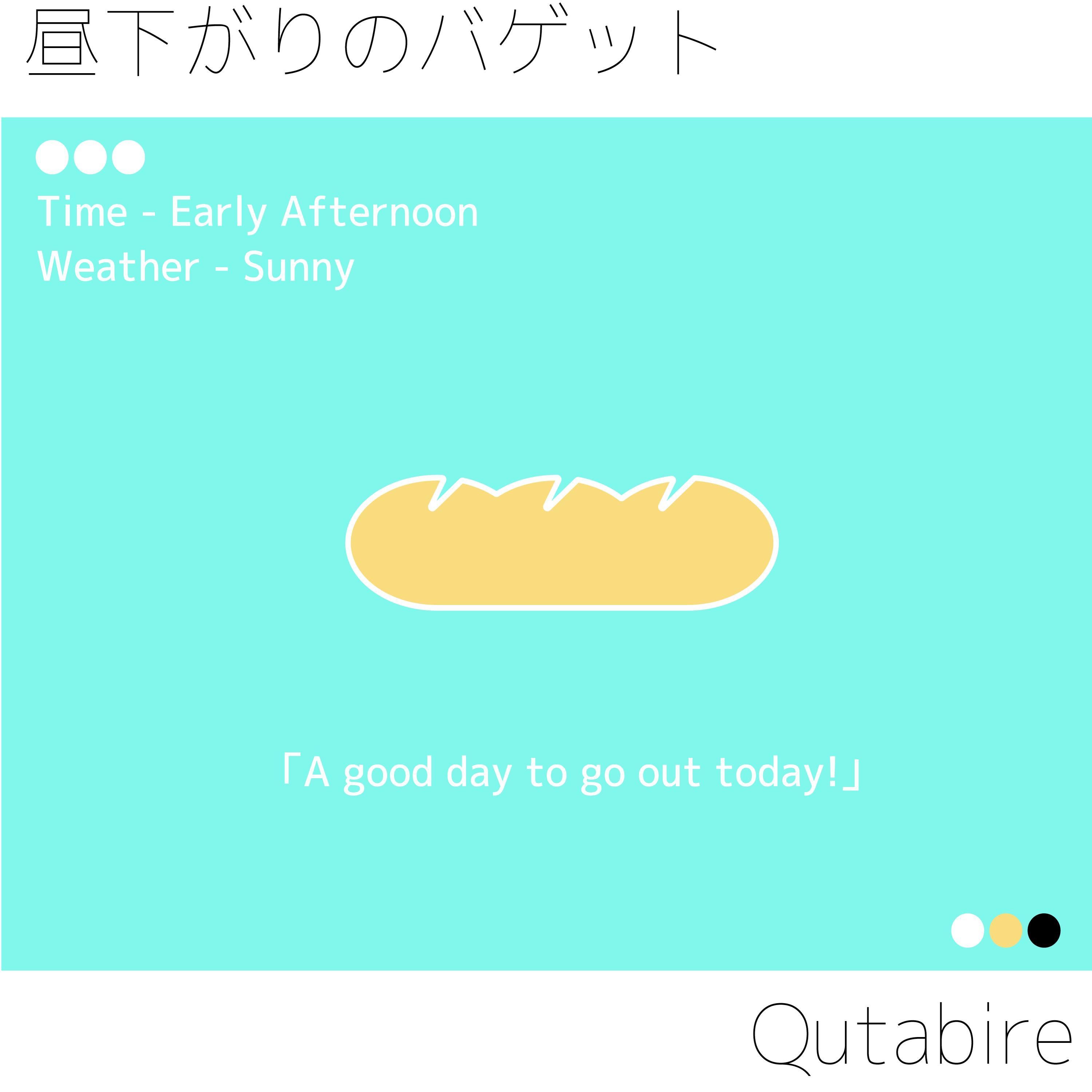 昼下がりのバゲット

Time - Early Afternoon
Weather - Sunny

「A good day to go out today!」

Qutabire